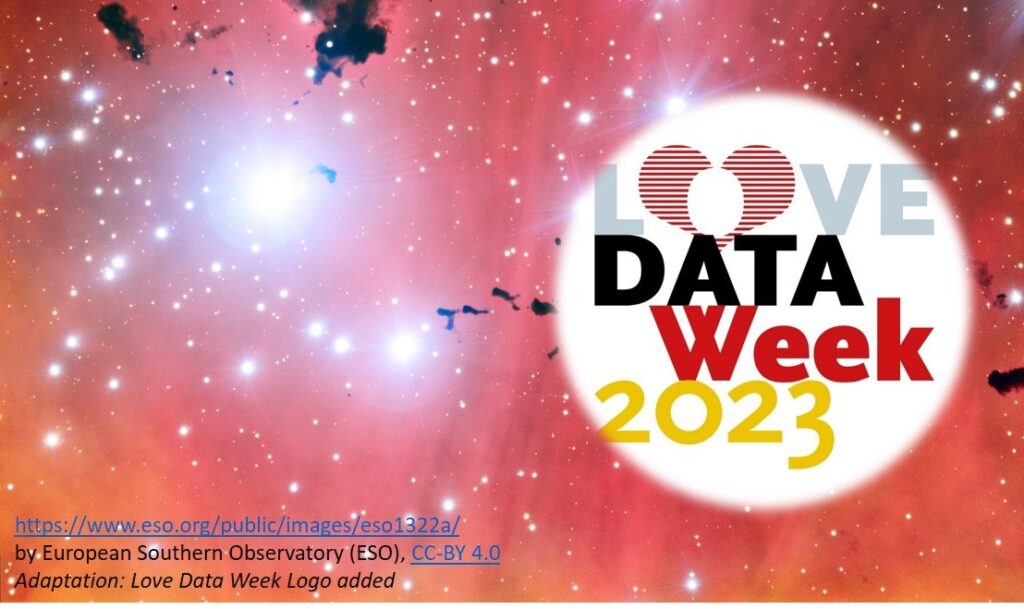 LOVE
DATA
Week
2023

https://www.eso.org/public/images/eso1322a/
by European Southern Observatory (ESO), CC-BY 4.0
Adaptation: Love Data Week Logo added